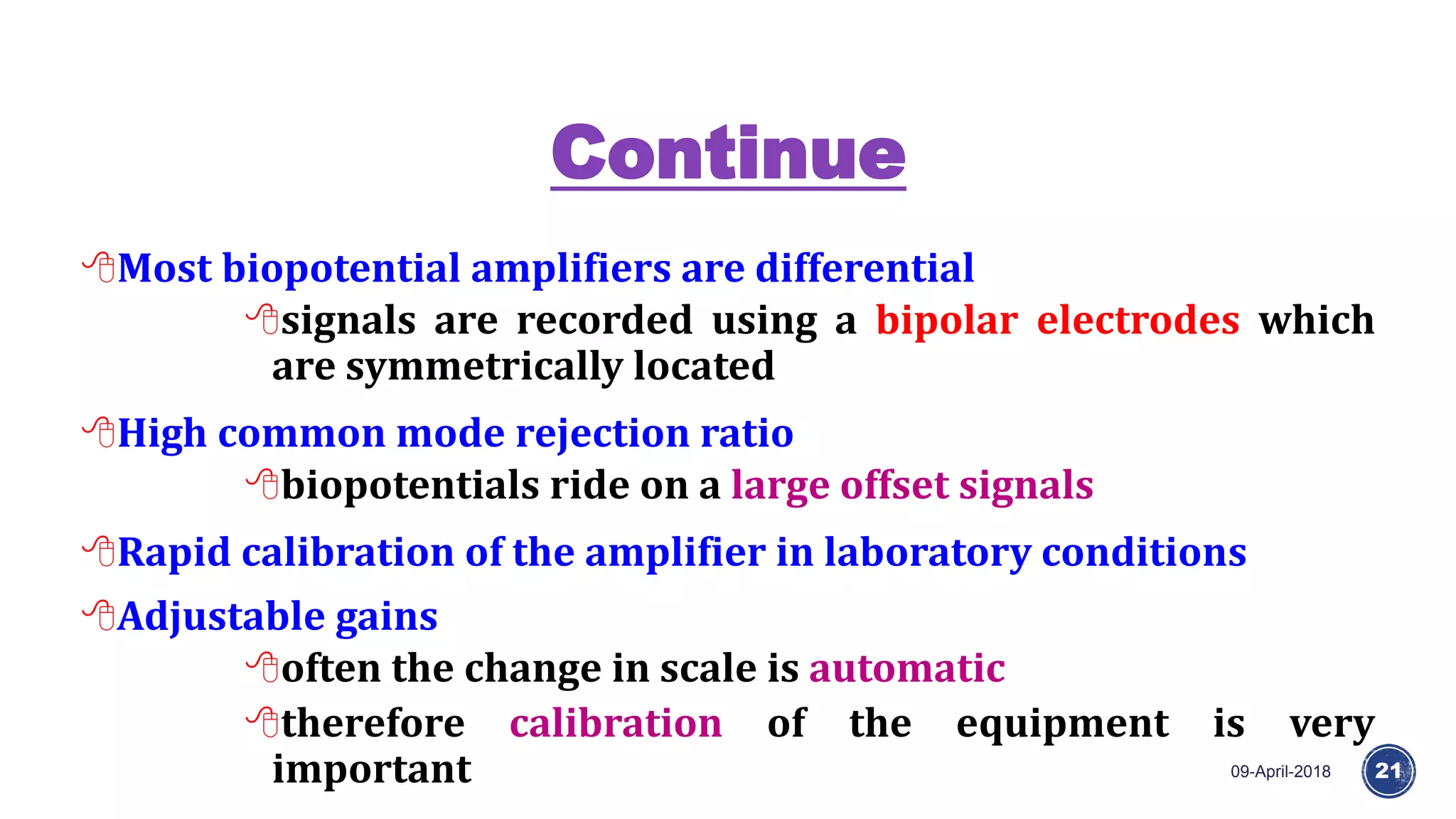 Continue

Most biopotential amplifiers are differential

signals are recorded using a bipolar electrodes which are symmetrically located

High common mode rejection ratio

biopotentials ride on a large offset signals

Rapid calibration of the amplifier in laboratory conditions

Adjustable gains

often the change in scale is automatic

therefore calibration of the equipment is very important

09-April-2018

21